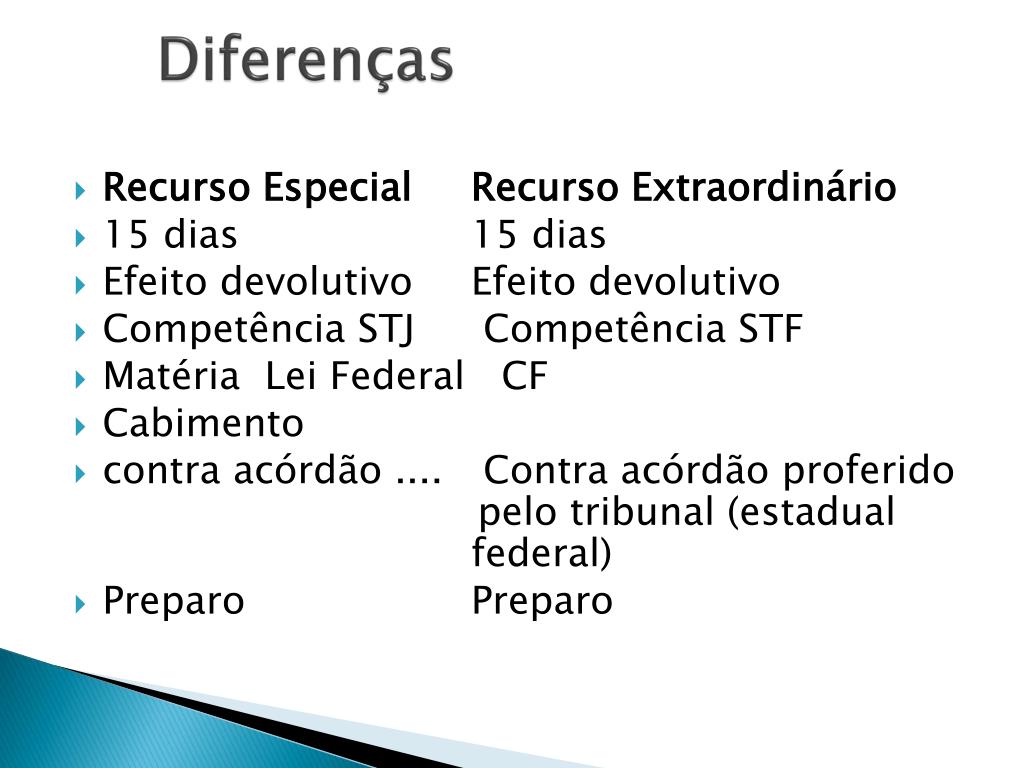 Diferenças

Recurso Especial Recurso Extraordinário
15 dias 15 dias
Efeito devolutivo Efeito devolutivo
Competência STJ Competência STF
Matéria Lei Federal CF
Cabimento
contra acórdão .... Contra acórdão proferido pelo tribunal (estadual federal)
Preparo Preparo